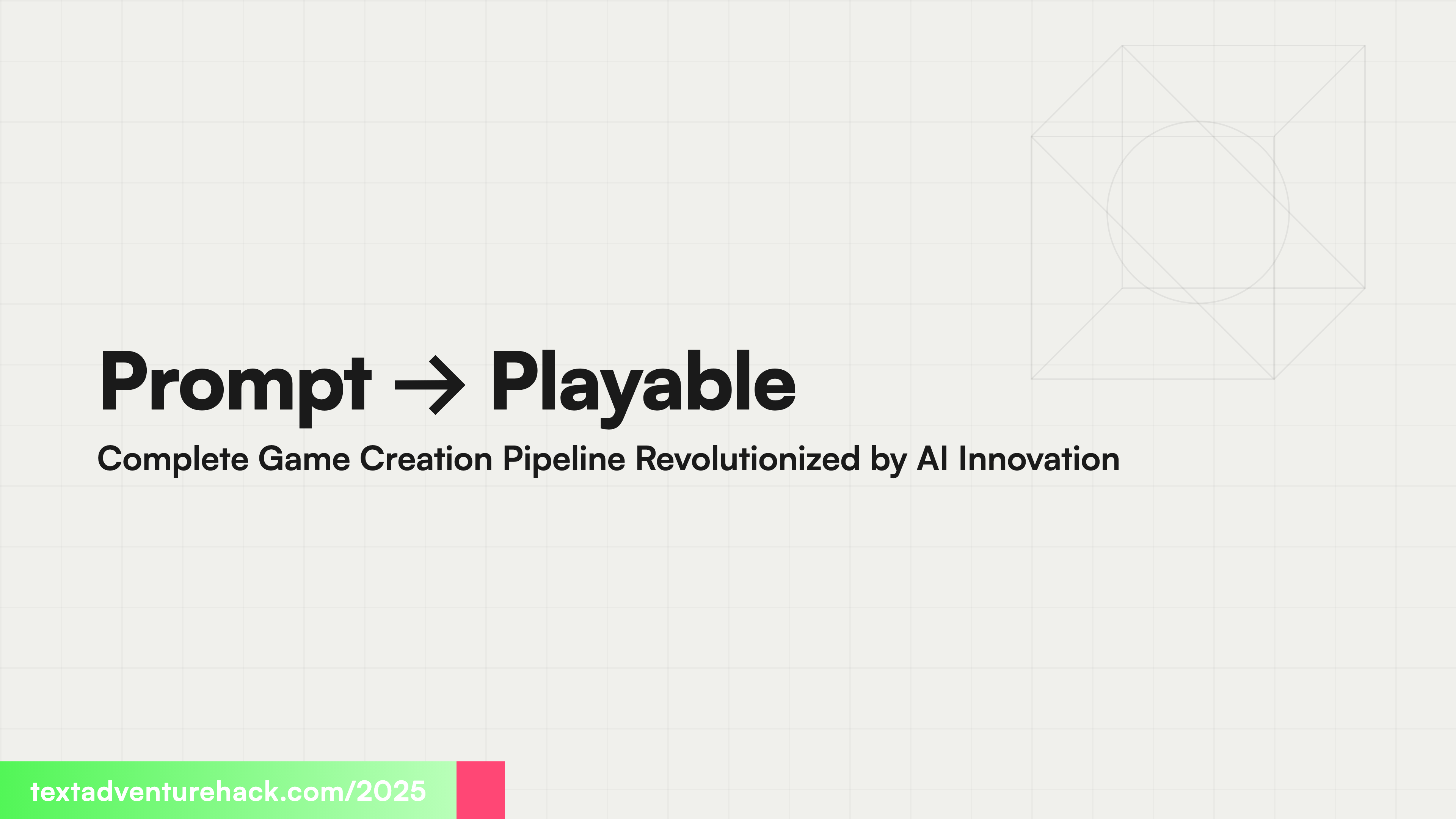 Prompt → Playable

Complete Game Creation Pipeline Revolutionized by AI Innovation

textadventurehack.com/2025